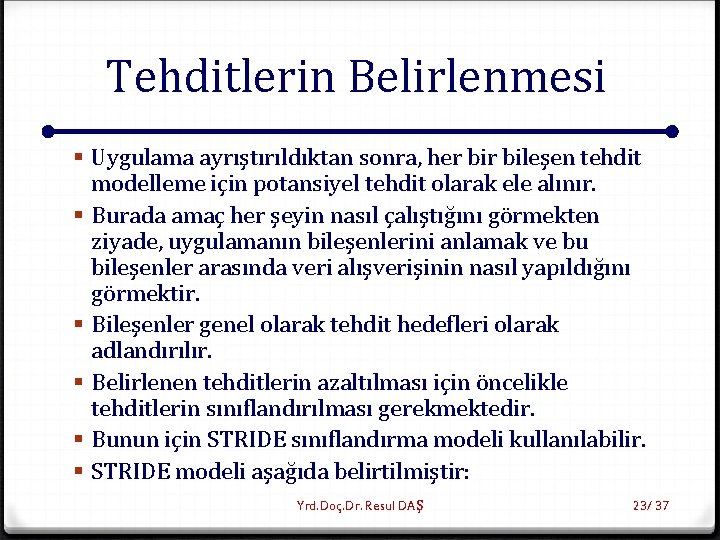 Tehditlerin Belirlenmesi

▪ Uygulama ayrıştırıldıktan sonra, her bir bileşen tehdit modelleme için potansiyel tehdit olarak ele alınır.

▪ Burada amaç her şeyin nasıl çalıştığını görmekten ziyade, uygulamanın bileşenlerini anlamak ve bu bileşenler arasında veri alışverişinin nasıl yapıldığını görmektir.

▪ Bileşenler genel olarak tehdit hedefleri olarak adlandırılır.

▪ Belirlenen tehditlerin azaltılması için öncelikle tehditlerin sınıflandırılması gerekmektedir.

▪ Bunun için STRIDE sınıflandırma modeli kullanılabilir.

▪ STRIDE modeli aşağıda belirtilmiştir:

Yrd.Doç.Dr. Resul DAŞ

23/ 37